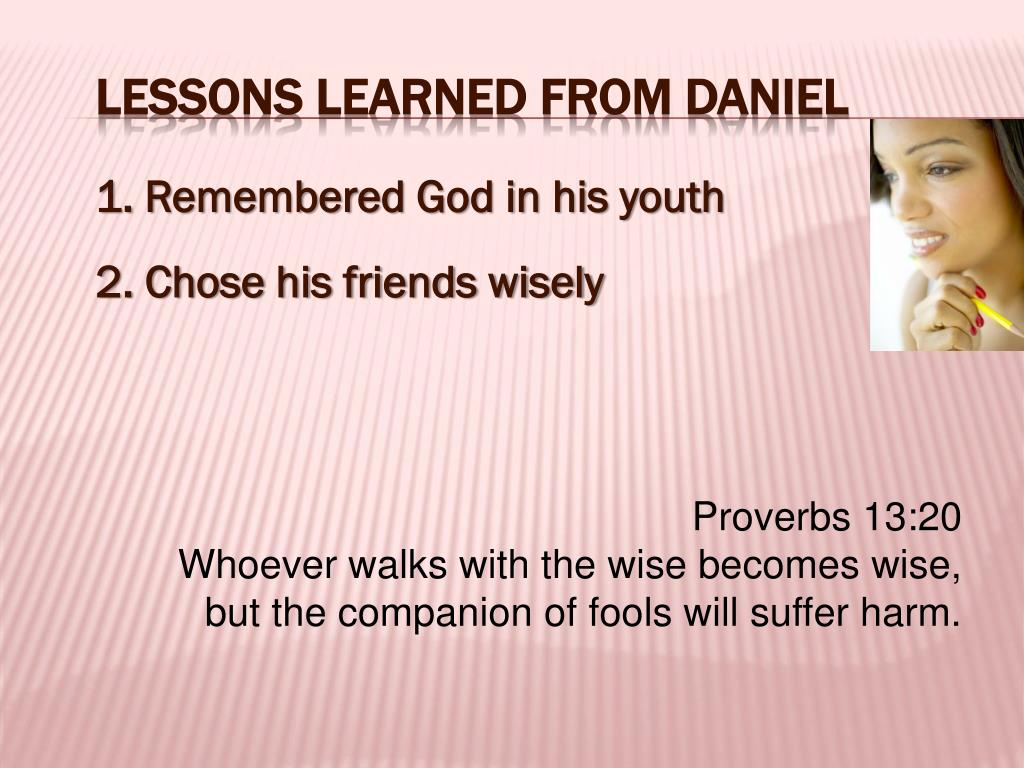 LESSONS LEARNED FROM DANIEL

1. Remembered God in his youth

2. Chose his friends wisely

Proverbs 13:20
Whoever walks with the wise becomes wise, but the companion of fools will suffer harm.